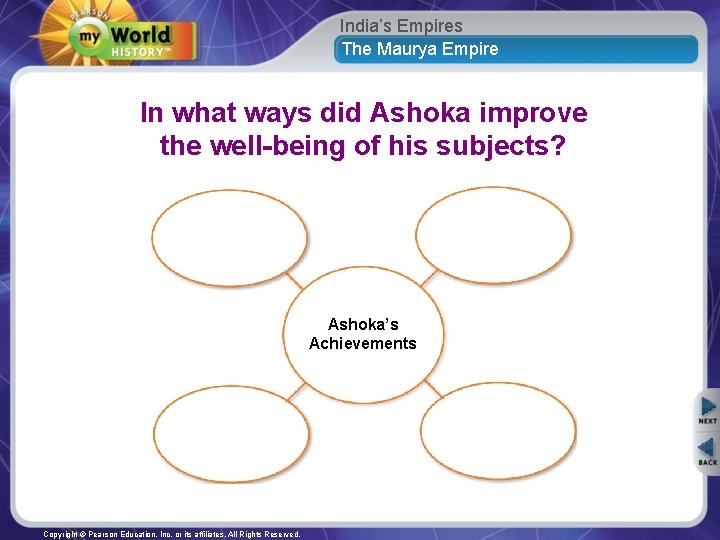 PEARSON
my World HISTORY™

India's Empires
The Maurya Empire

In what ways did Ashoka improve the well-being of his subjects?

Ashoka's Achievements

NEXT
BACK

Copyright © Pearson Education, Inc. or its affiliates. All Rights Reserved.